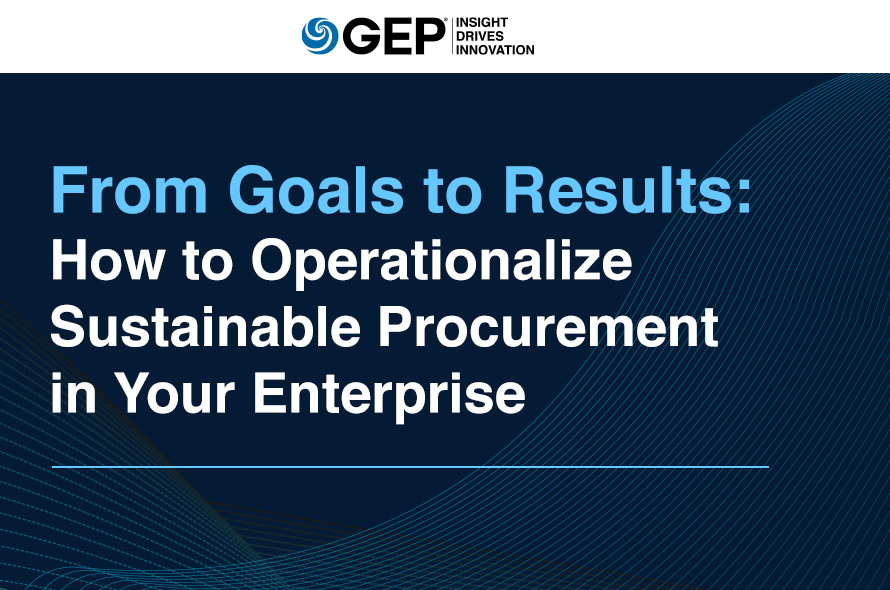 GEP® INSIGHT DRIVES INNOVATION

From Goals to Results:
How to Operationalize Sustainable Procurement in Your Enterprise